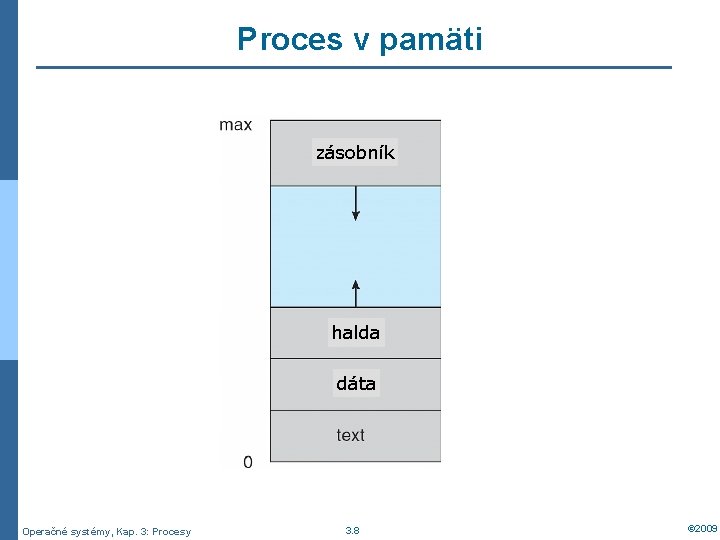 Proces v pamäti

max

zásobník

halda

dáta

text

0

Operačné systémy, Kap. 3: Procesy

3.8

©2009